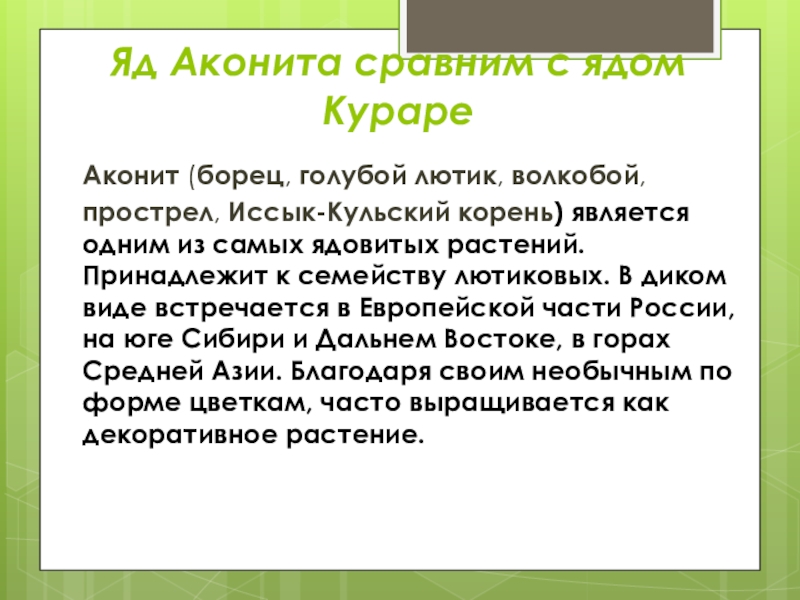 Яд Аконита сравним с ядом Кураре

Аконит (борец, голубой лютик, волкобой, прострел, Иссык-Кульский корень) является одним из самых ядовитых растений. Принадлежит к семейству лютиковых. В диком виде встречается в Европейской части России, на юге Сибири и Дальнем Востоке, в горах Средней Азии. Благодаря своим необычным по форме цветкам, часто выращивается как декоративное растение.